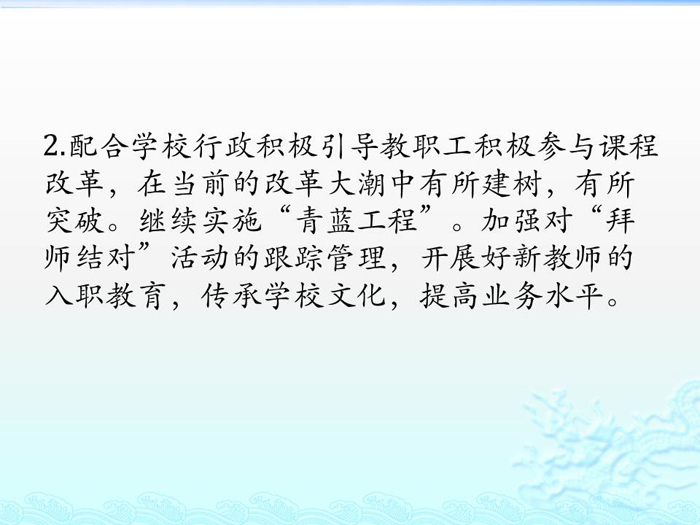 2.配合学校行政积极引导教职工积极参与课程改革，在当前的改革大潮中有所建树，有所突破。继续实施“青蓝工程”。加强对“拜师结对”活动的跟踪管理，开展好新教师的入职教育，传承学校文化，提高业务水平。